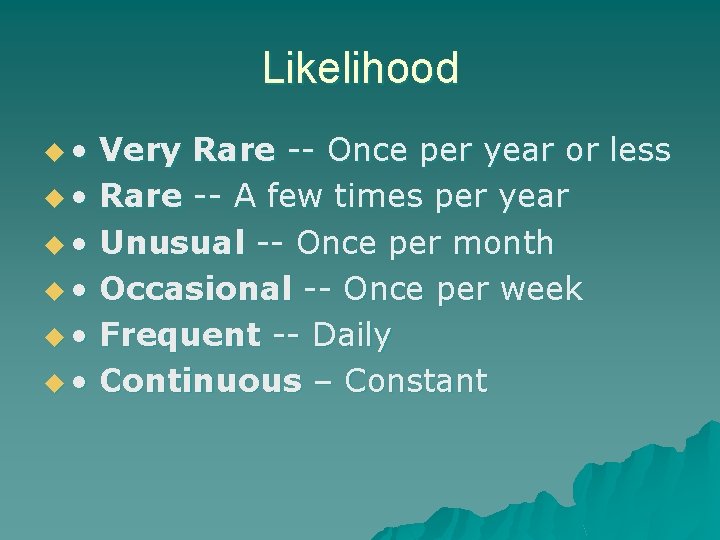 Likelihood

• Very Rare -- Once per year or less
• Rare -- A few times per year
• Unusual -- Once per month
• Occasional -- Once per week
• Frequent -- Daily
• Continuous – Constant